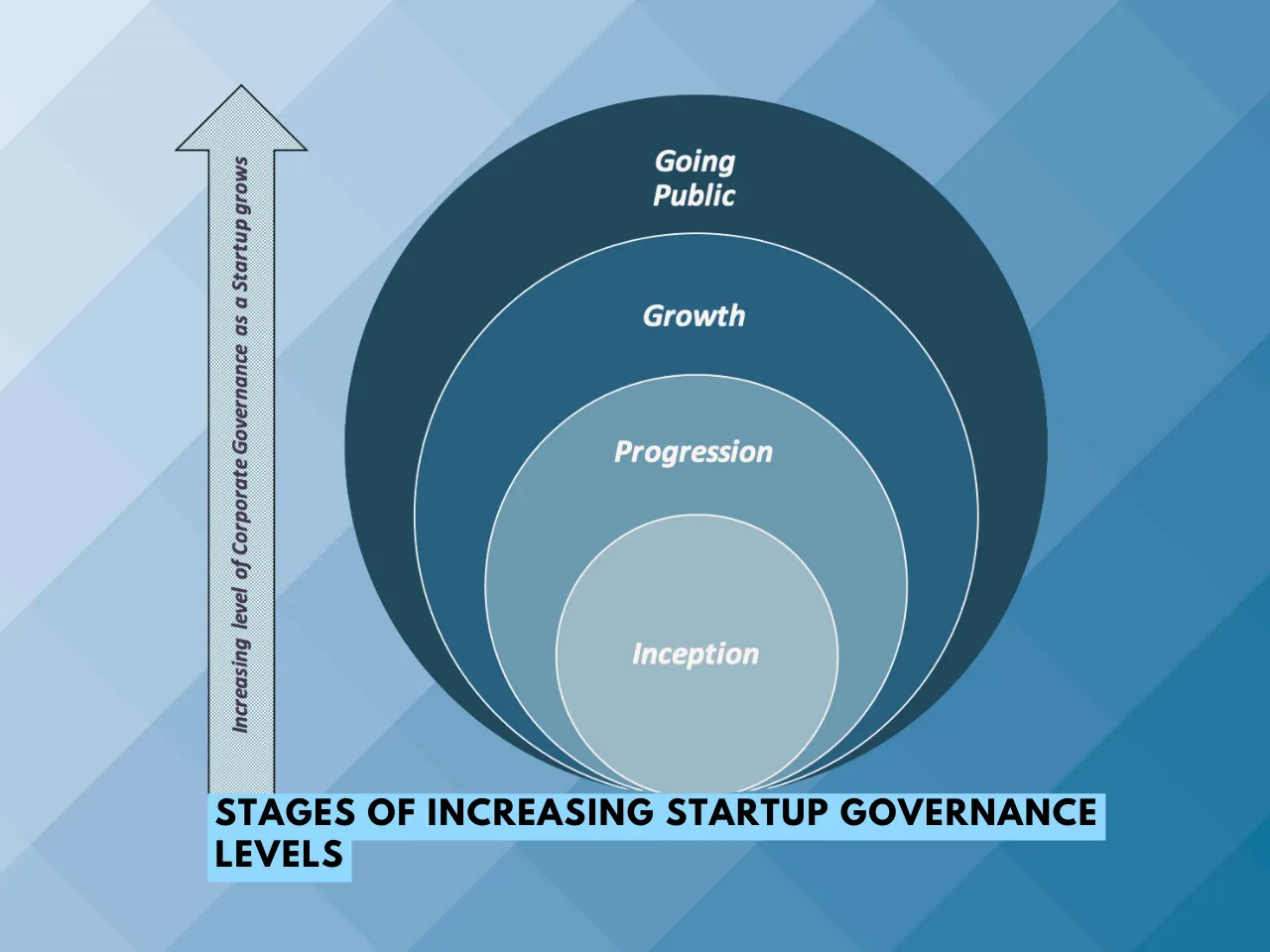 Increasing level of Corporate Governance as a Startup grows

Going Public

Growth

Progression

Inception

STAGES OF INCREASING STARTUP GOVERNANCE LEVELS